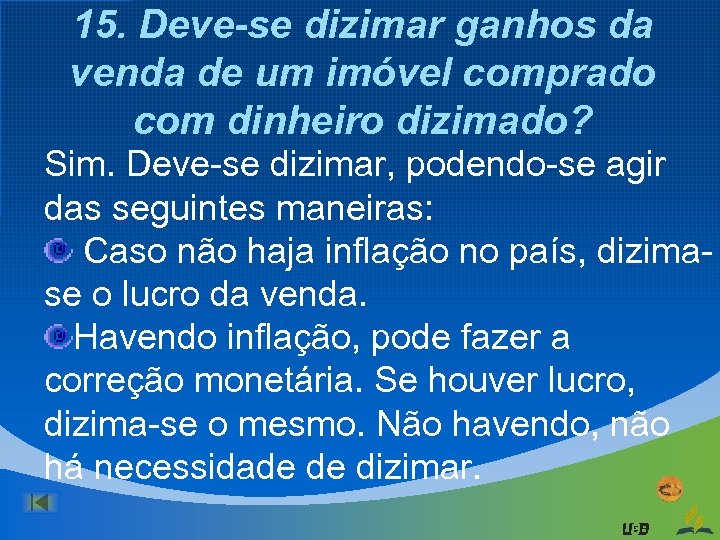 15. Deve-se dizimar ganhos da venda de um imóvel comprado com dinheiro dizimado?

Sim. Deve-se dizimar, podendo-se agir das seguintes maneiras:

Caso não haja inflação no país, dizima-se o lucro da venda.

Havendo inflação, pode fazer a correção monetária. Se houver lucro, dizima-se o mesmo. Não havendo, não há necessidade de dizimar.

USB